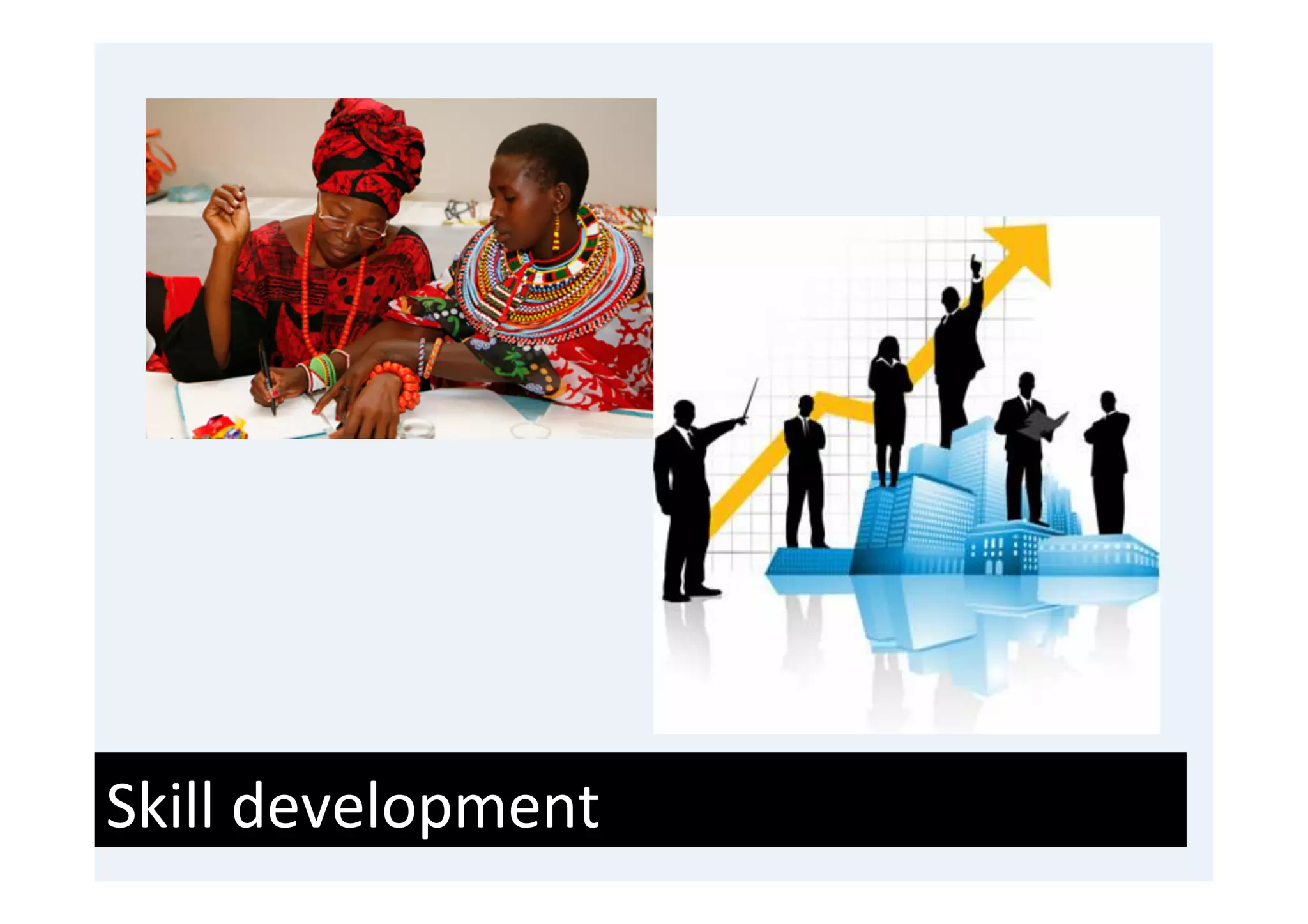 Skill development